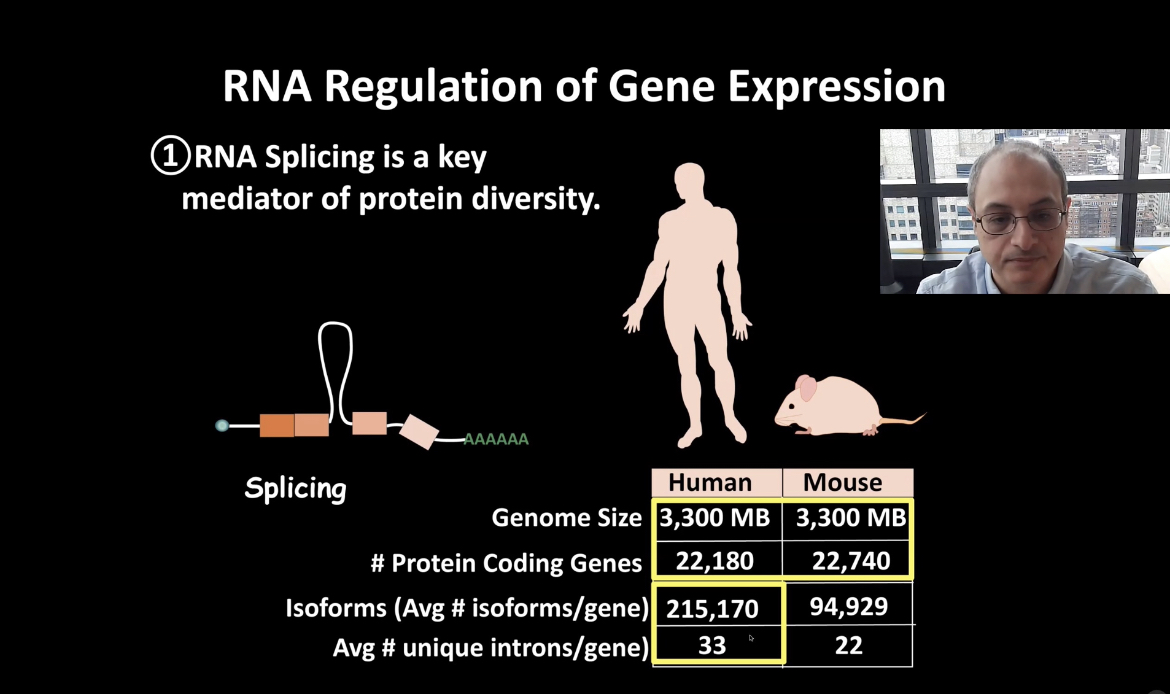 RNA Regulation of Gene Expression

① RNA Splicing is a key mediator of protein diversity.

AAAAAA

Splicing

| | Human | Mouse |
|---|---|---|
| Genome Size | 3,300 MB | 3,300 MB |
| # Protein Coding Genes | 22,180 | 22,740 |
| Isoforms (Avg # isoforms/gene) | 215,170 | 94,929 |
| Avg # unique introns/gene) | 33 | 22 |